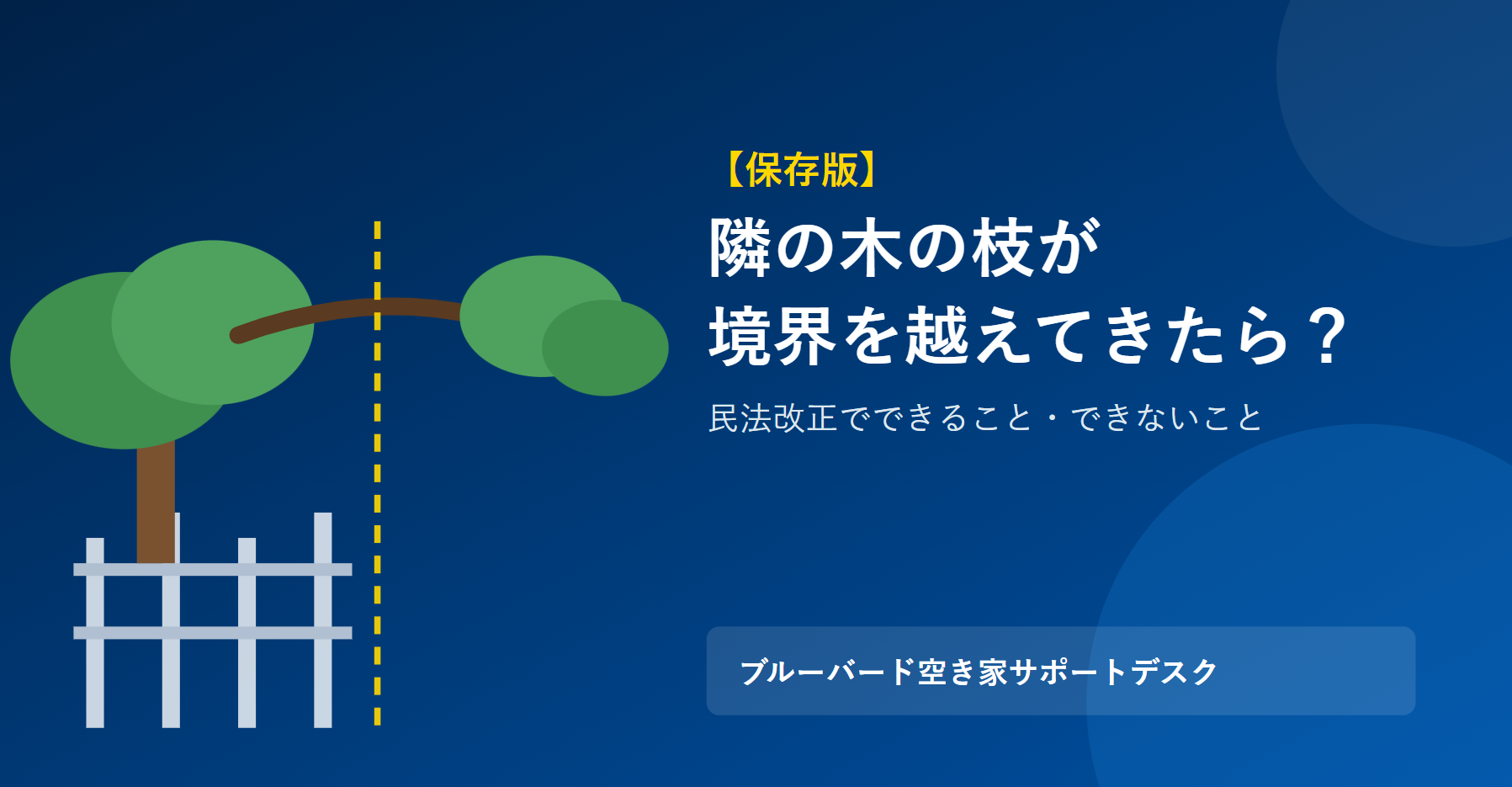 【保存版】
隣の木の枝が
境界を越えてきたら？

民法改正でできること・できないこと

ブルーバード空き家サポートデスク